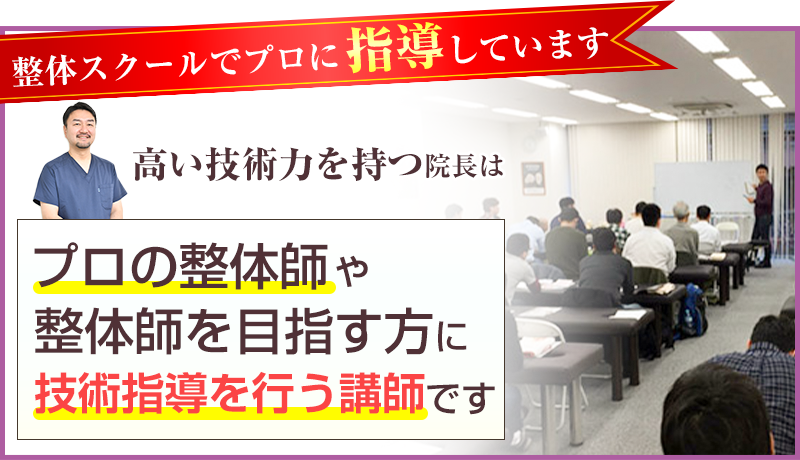 整体スクールでプロに指導しています

高い技術力を持つ院長は

プロの整体師や
整体師を目指す方に
技術指導を行う講師です